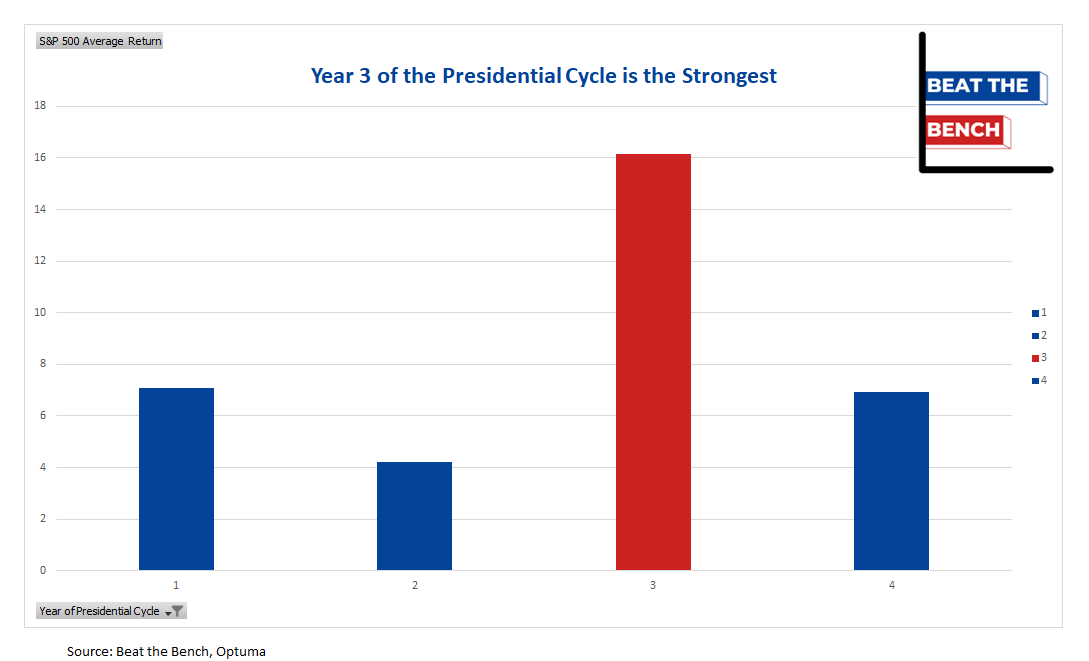 S&P 500 Average Return

Year 3 of the Presidential Cycle is the Strongest

BEAT THE
BENCH

18
16
14
12
10
8
6
4
2
0

1
2
3
4

1
2
3
4

Year of Presidential Cycle

Source: Beat the Bench, Optuma